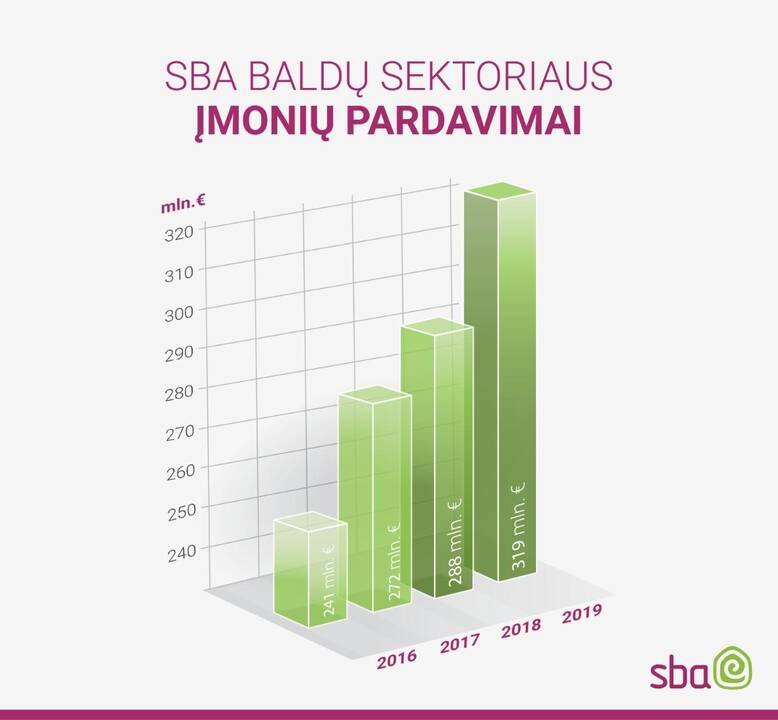 SBA BALDŲ SEKTORIAUS
ĮMONIŲ PARDAVIMAI

mln.€

320
310
300
290
280
270
260
250
240

241 mln. €
272 mln. €
288 mln. €
319 mln. €

2016
2017
2018
2019

sba